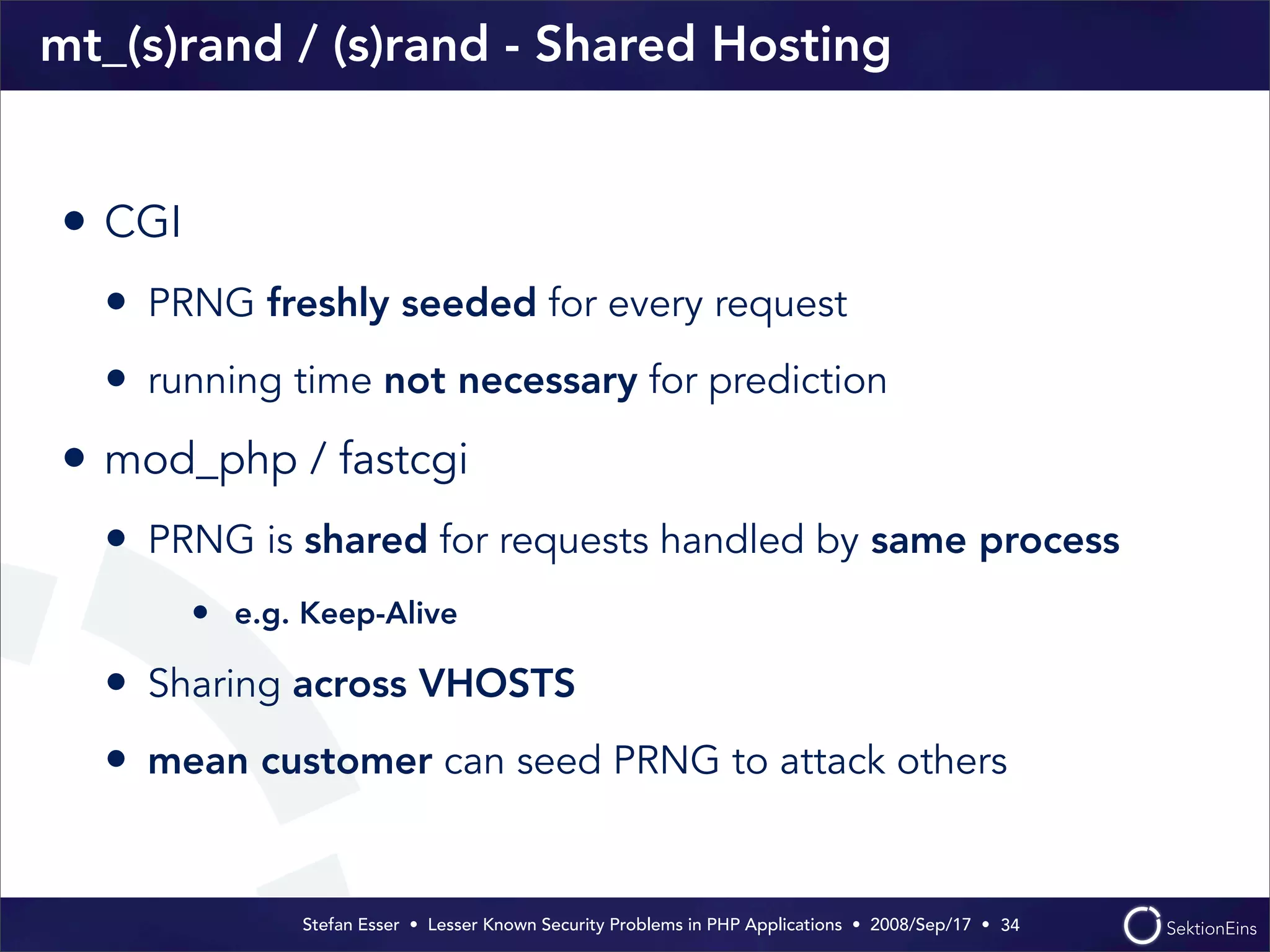 mt_(s)rand / (s)rand - Shared Hosting

• CGI

• PRNG freshly seeded for every request

• running time not necessary for prediction

• mod_php / fastcgi

• PRNG is shared for requests handled by same process

• e.g. Keep-Alive

• Sharing across VHOSTS

• mean customer can seed PRNG to attack others

Stefan Esser • Lesser Known Security Problems in PHP Applications • 2008/Sep/17 • 34

SektionEins